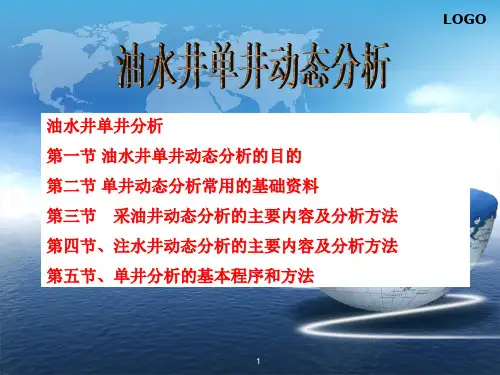 LOGO

油水井单井动态分析

油水井单井分析

第一节 油水井单井动态分析的目的

第二节 单井动态分析常用的基础资料

第三节　采油井动态分析的主要内容及分析方法

第四节、注水井动态分析的主要内容及分析方法

第五节、单井分析的基本程序和方法

1